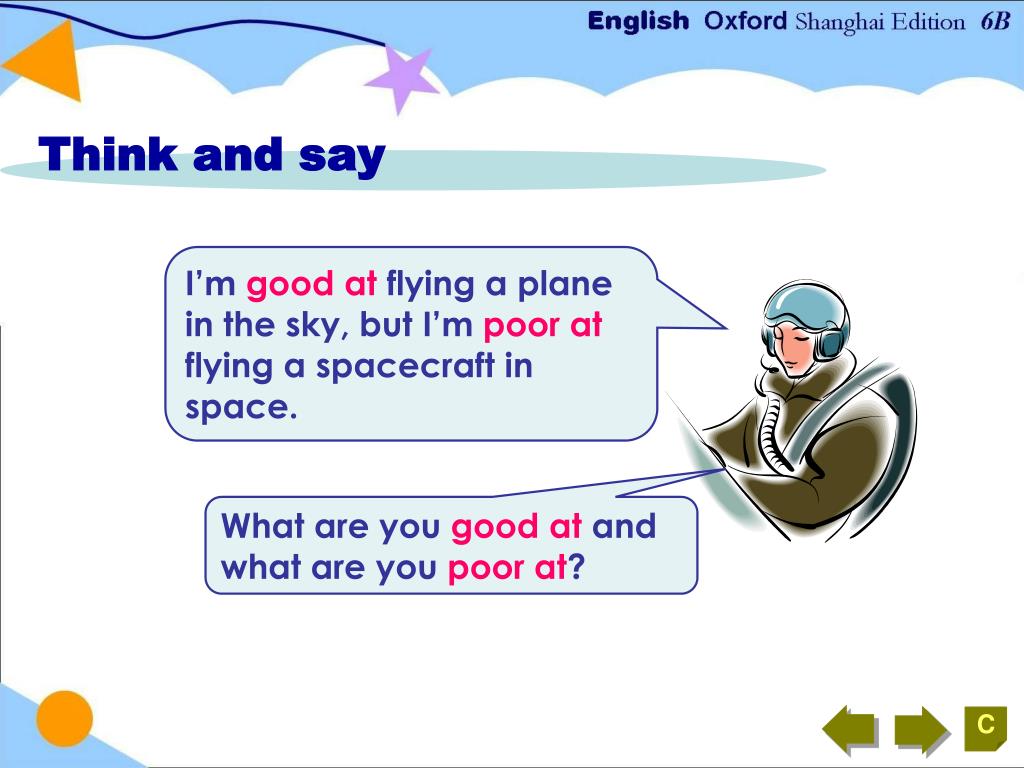 English Oxford Shanghai Edition 6B

Think and say

I'm good at flying a plane in the sky, but I'm poor at flying a spacecraft in space.

What are you good at and what are you poor at?

C